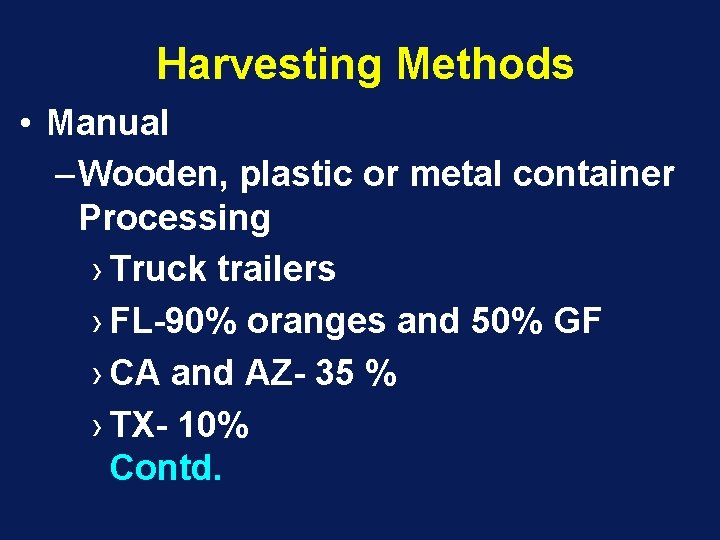 Harvesting Methods

• Manual

– Wooden, plastic or metal container Processing

› Truck trailers

› FL-90% oranges and 50% GF

› CA and AZ- 35 %

› TX- 10%

Contd.